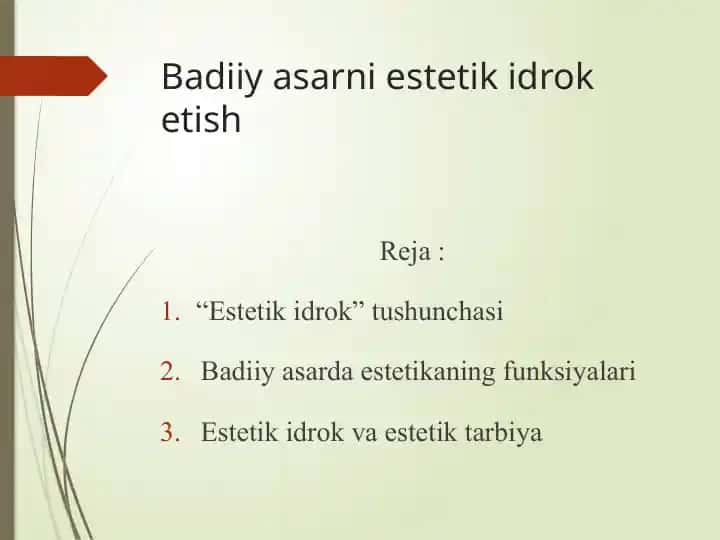 Badiiy asarni estetik idrok etish

Reja :

1. “Estetik idrok” tushunchasi

2. Badiiy asarda estetikaning funksiyalari

3. Estetik idrok va estetik tarbiya